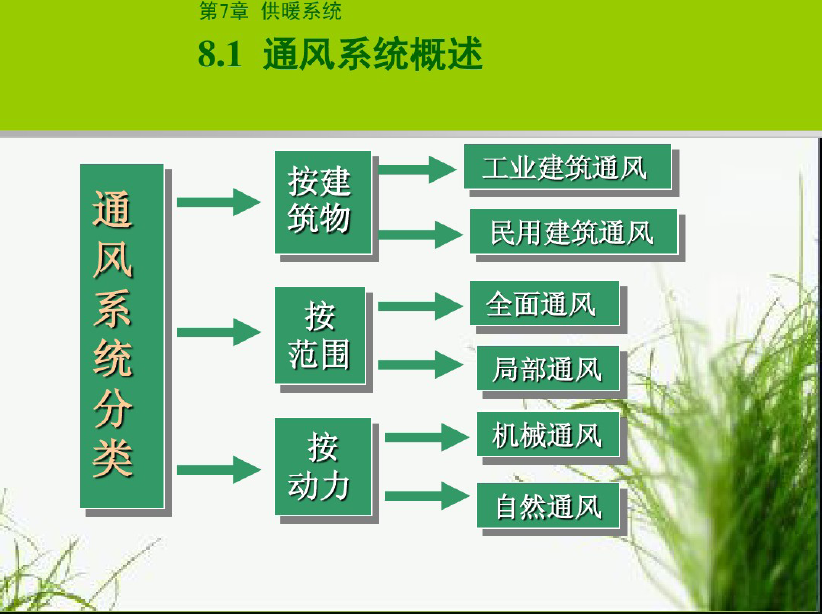 第7章 供暖系统

8.1 通风系统概述

通风系统分类

按建筑物

工业建筑通风

民用建筑通风

按范围

全面通风

局部通风

按动力

机械通风

自然通风